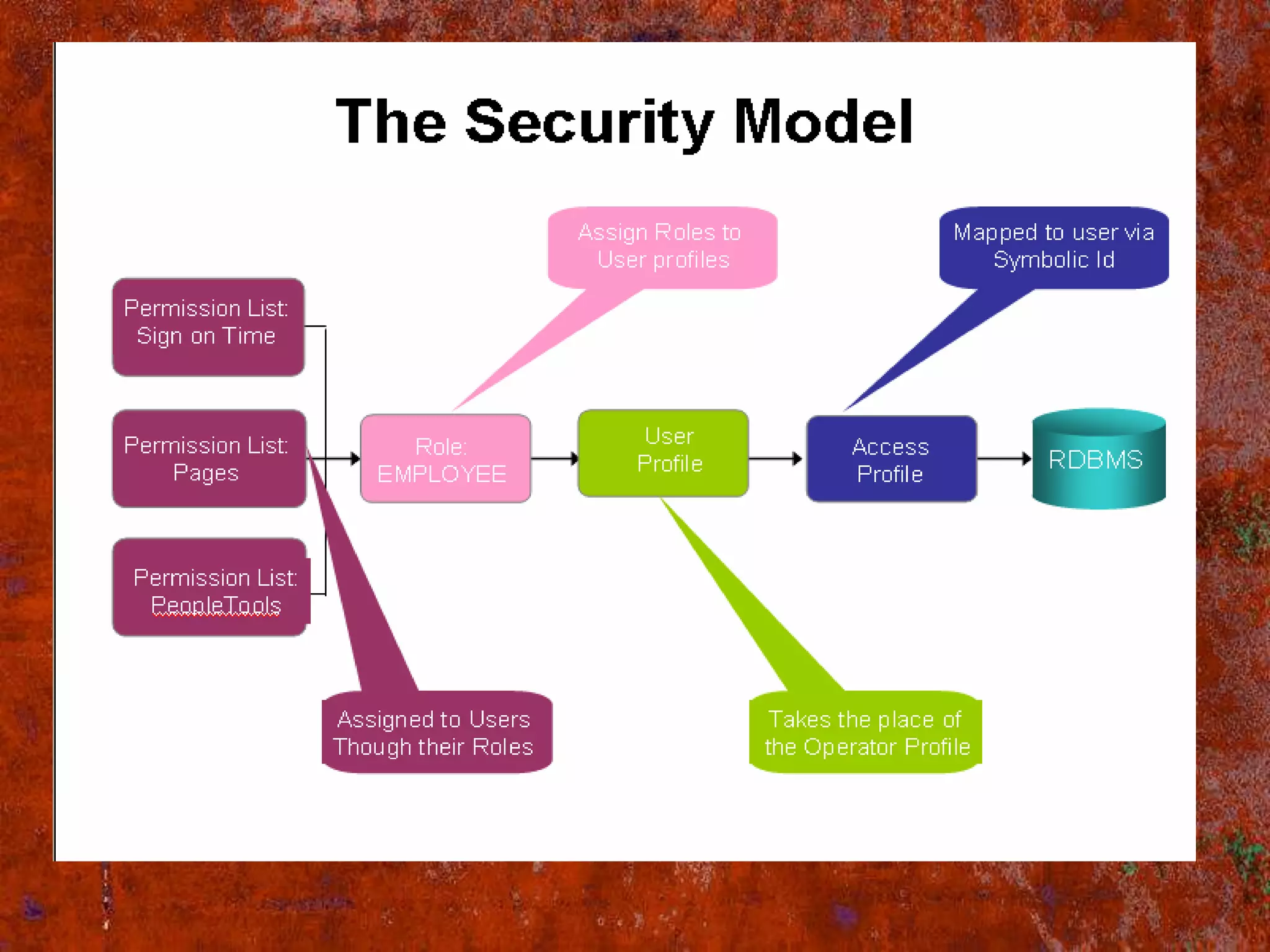 The Security Model

Assign Roles to User profiles

Mapped to user via Symbolic Id

Permission List: Sign on Time

Permission List: Pages

Permission List: PeopleTools

Role: EMPLOYEE

User Profile

Access Profile

RDBMS

Assigned to Users Though their Roles

Takes the place of the Operator Profile